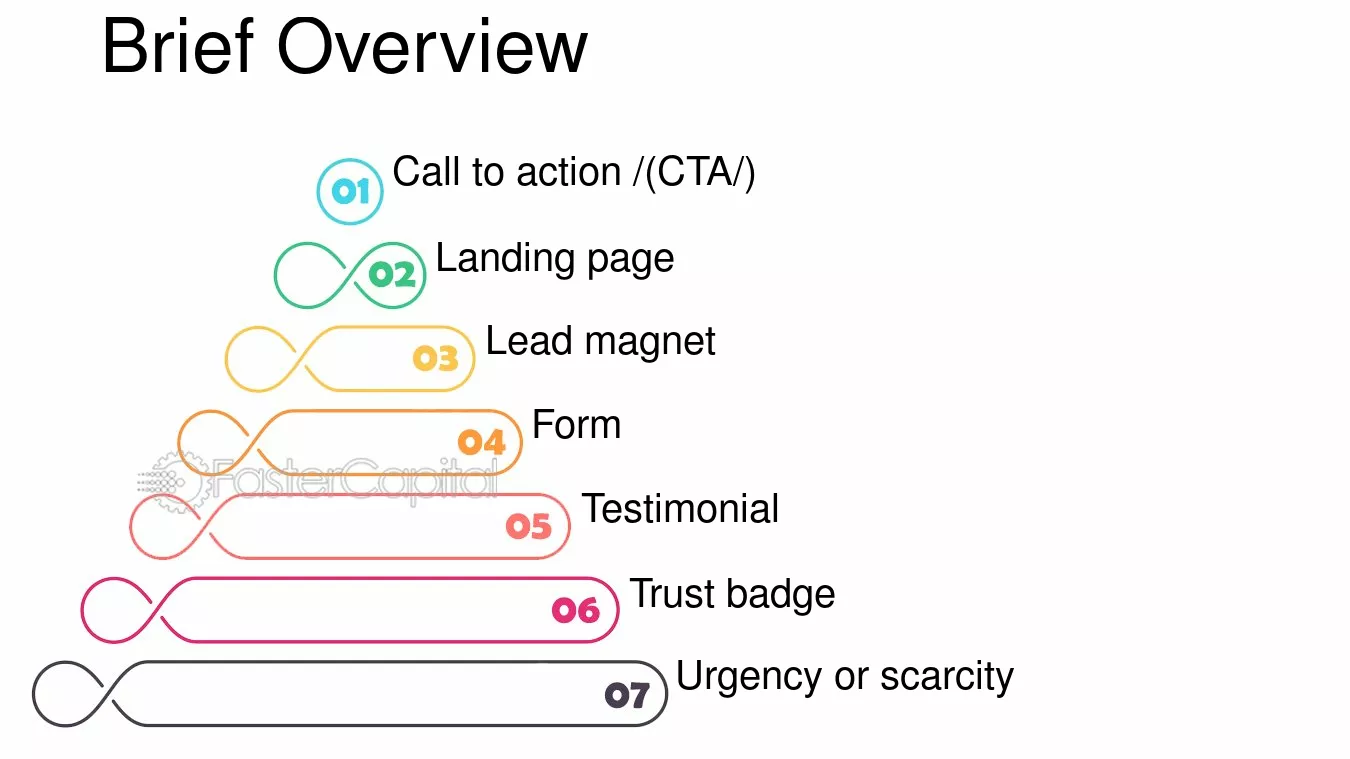 Brief Overview

01 Call to action /(CTA/)

02 Landing page

03 Lead magnet

04 Form

05 Testimonial

06 Trust badge

07 Urgency or scarcity

FasterCapital